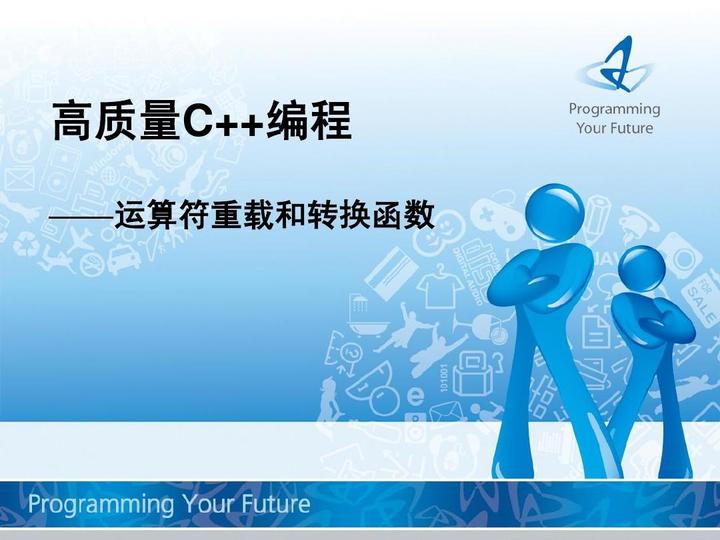 Programming Your Future

高质量C++编程

——运算符重载和转换函数

Programming Your Future